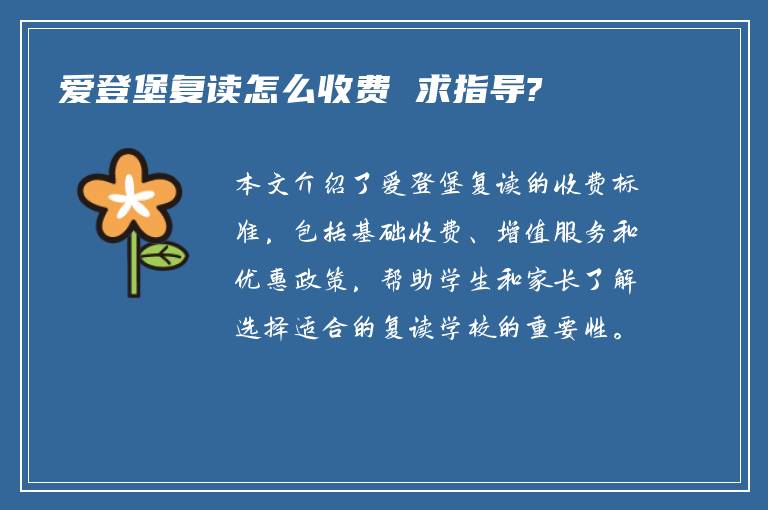 爱登堡复读怎么收费 求指导?

本文介绍了爱登堡复读的收费标准，包括基础收费、增值服务和优惠政策，帮助学生和家长了解选择适合的复读学校的重要性。